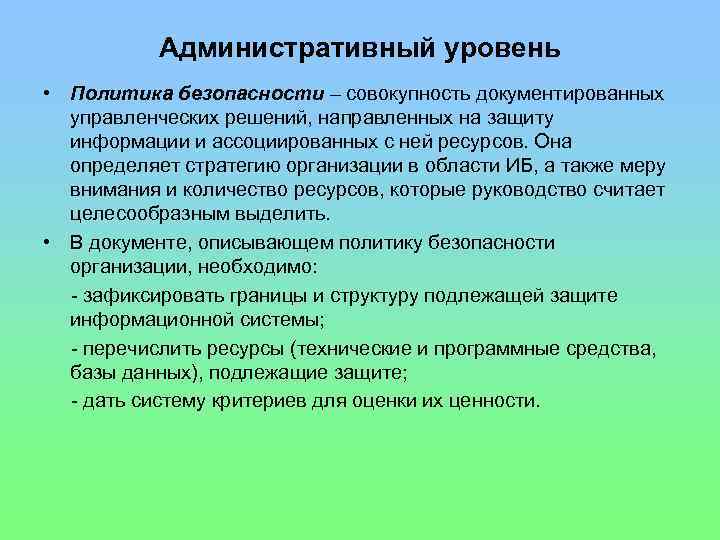 Административный уровень

• Политика безопасности – совокупность документированных управленческих решений, направленных на защиту информации и ассоциированных с ней ресурсов. Она определяет стратегию организации в области ИБ, а также меру внимания и количество ресурсов, которые руководство считает целесообразным выделить.

• В документе, описывающем политику безопасности организации, необходимо:

- зафиксировать границы и структуру подлежащей защите информационной системы;

- перечислить ресурсы (технические и программные средства, базы данных), подлежащие защите;

- дать систему критериев для оценки их ценности.